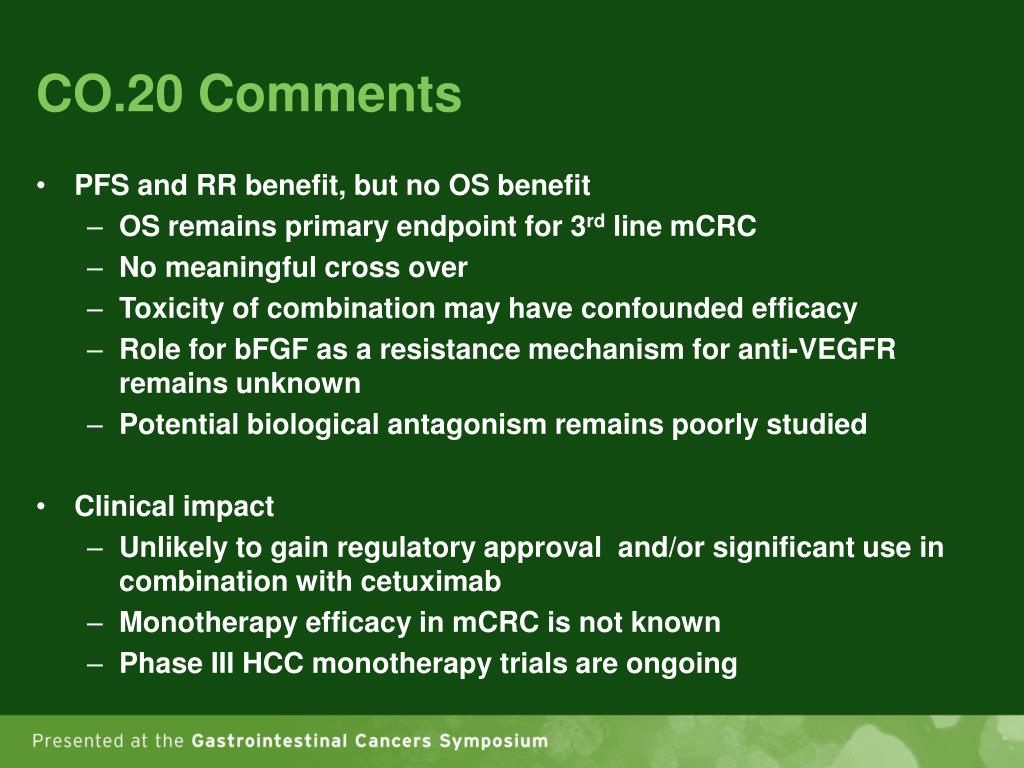 CO.20 Comments

• PFS and RR benefit, but no OS benefit
– OS remains primary endpoint for 3$^{rd}$ line mCRC
– No meaningful cross over
– Toxicity of combination may have confounded efficacy
– Role for bFGF as a resistance mechanism for anti-VEGFR remains unknown
– Potential biological antagonism remains poorly studied

• Clinical impact
– Unlikely to gain regulatory approval and/or significant use in combination with cetuximab
– Monotherapy efficacy in mCRC is not known
– Phase III HCC monotherapy trials are ongoing

Presented at the Gastrointestinal Cancers Symposium